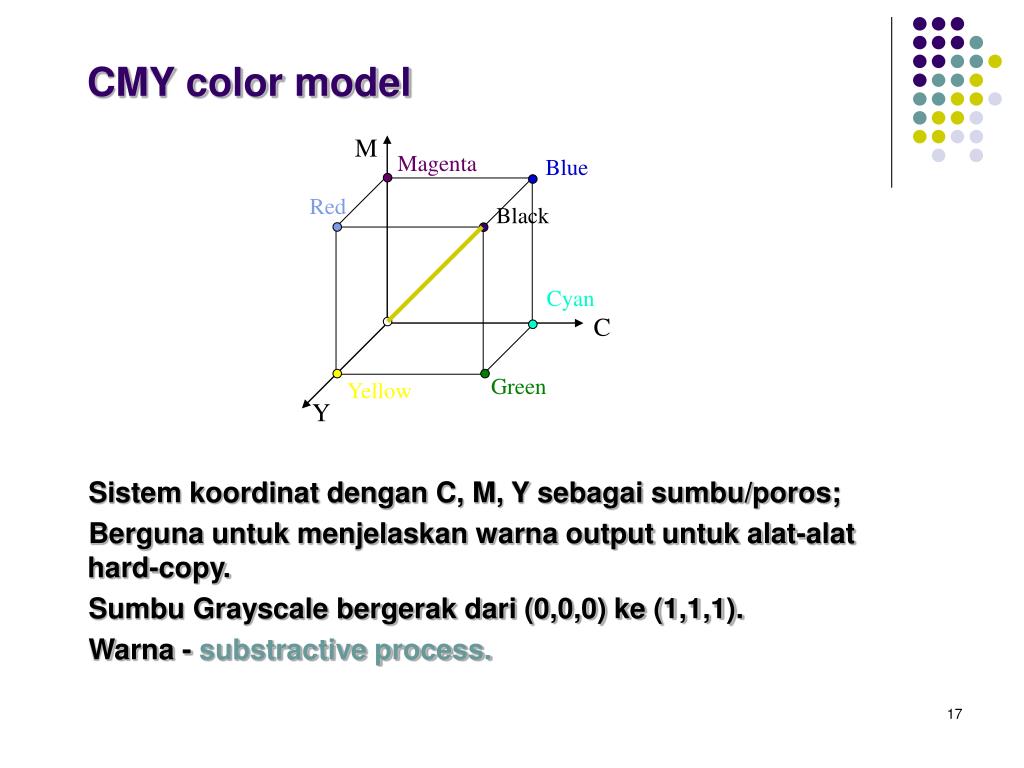 CMY color model

M
Magenta
Blue
Red
Black
Cyan
C
Yellow
Green
Y

Sistem koordinat dengan C, M, Y sebagai sumbu/poros;

Berguna untuk menjelaskan warna output untuk alat-alat hard-copy.

Sumbu Grayscale bergerak dari (0,0,0) ke (1,1,1).

Warna - substractive process.

17